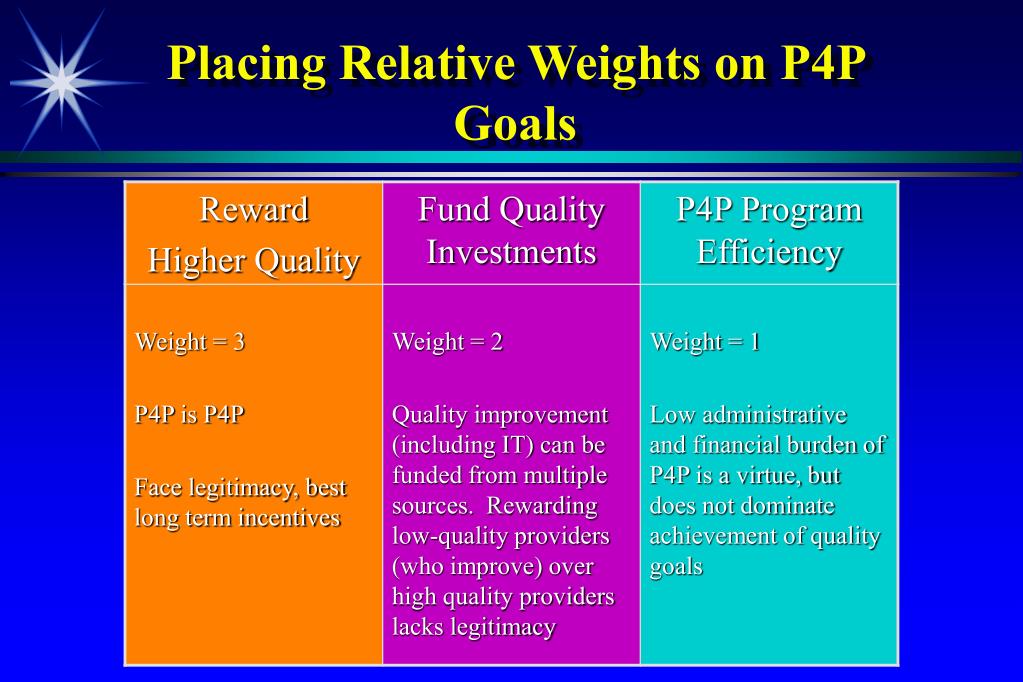 Placing Relative Weights on P4P Goals

| Reward Higher Quality | Fund Quality Investments | P4P Program Efficiency |
|---|---|---|
| Weight = 3<br><br>P4P is P4P<br><br>Face legitimacy, best long term incentives | Weight = 2<br><br>Quality improvement (including IT) can be funded from multiple sources. Rewarding low-quality providers (who improve) over high quality providers lacks legitimacy | Weight = 1<br><br>Low administrative and financial burden of P4P is a virtue, but does not dominate achievement of quality goals |